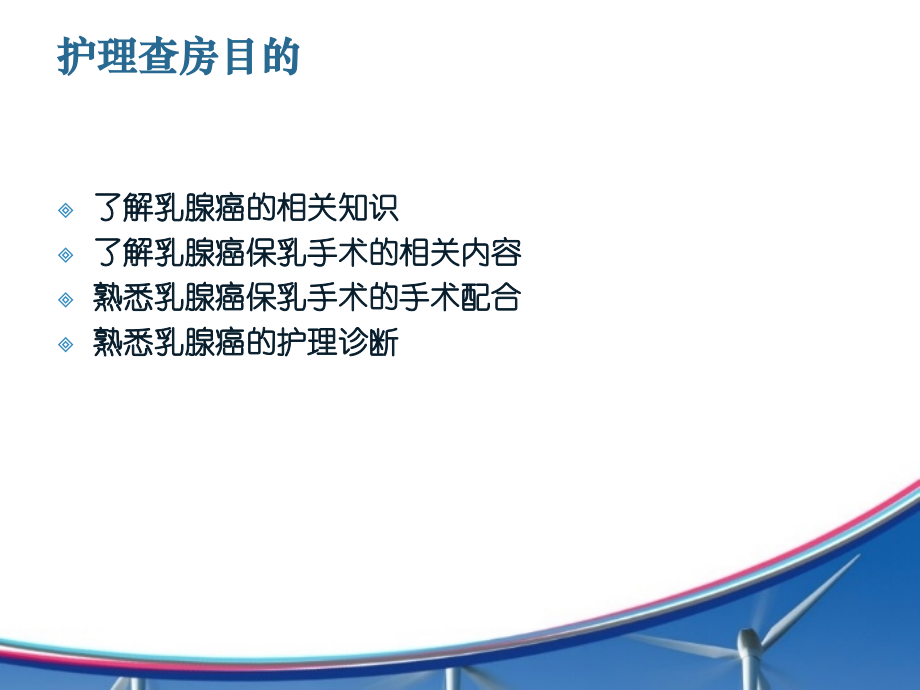 护理查房目的

◈ 了解乳腺癌的相关知识
◈ 了解乳腺癌保乳手术的相关内容
◈ 熟悉乳腺癌保乳手术的手术配合
◈ 熟悉乳腺癌的护理诊断